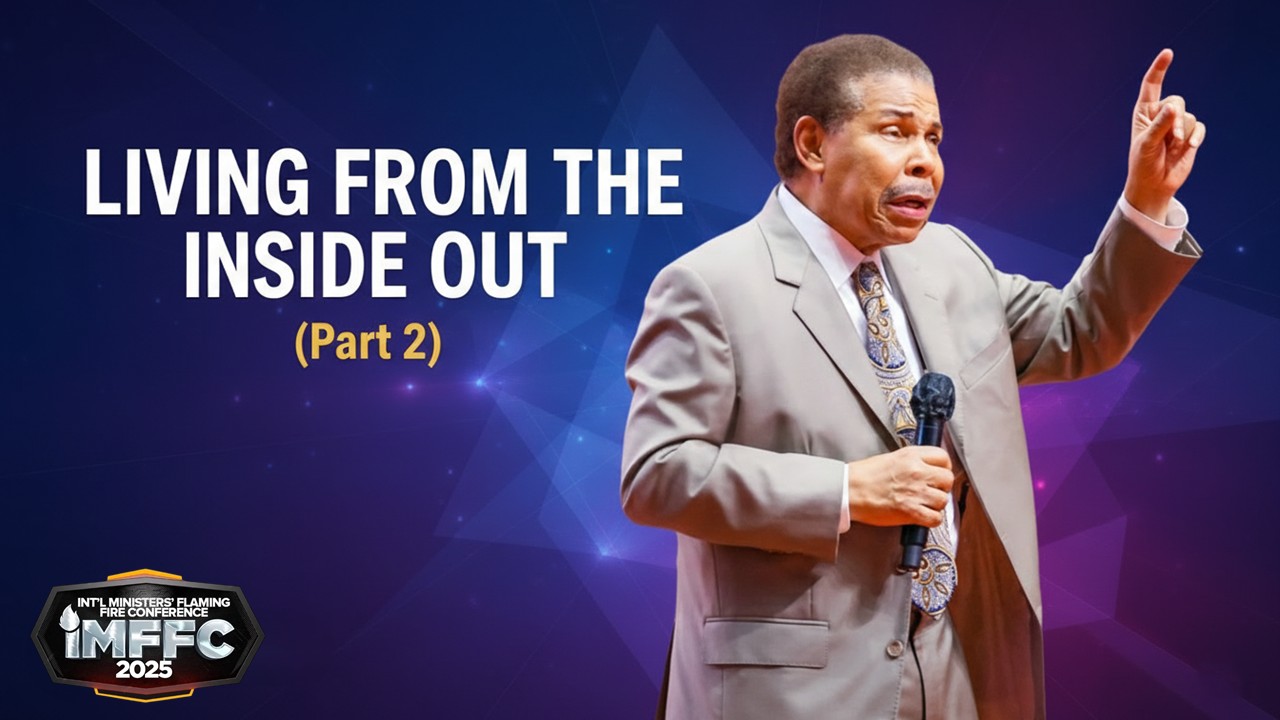 LIVING FROM THE INSIDE OUT
(Part 2)

INT'L MINISTERS' FLAMING FIRE CONFERENCE
iMFFC
2025